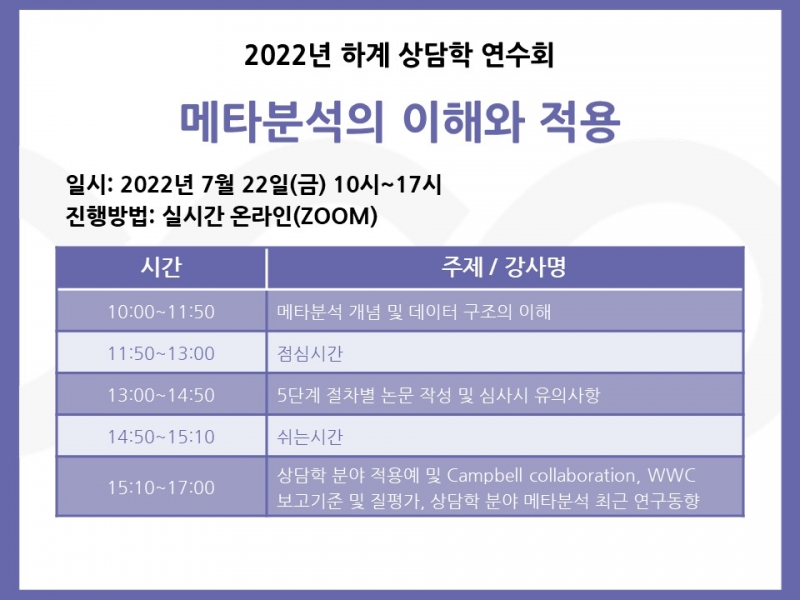 2022년 하계 상담학 연수회

메타분석의 이해와 적용

일시: 2022년 7월 22일(금) 10시~17시
진행방법: 실시간 온라인(ZOOM)

| 시간 | 주제 / 강사명 |
|---|---|
| 10:00~11:50 | 메타분석 개념 및 데이터 구조의 이해 |
| 11:50~13:00 | 점심시간 |
| 13:00~14:50 | 5단계 절차별 논문 작성 및 심사시 유의사항 |
| 14:50~15:10 | 쉬는시간 |
| 15:10~17:00 | 상담학 분야 적용예 및 Campbell collaboration, WWC 보고기준 및 질평가, 상담학 분야 메타분석 최근 연구동향 |